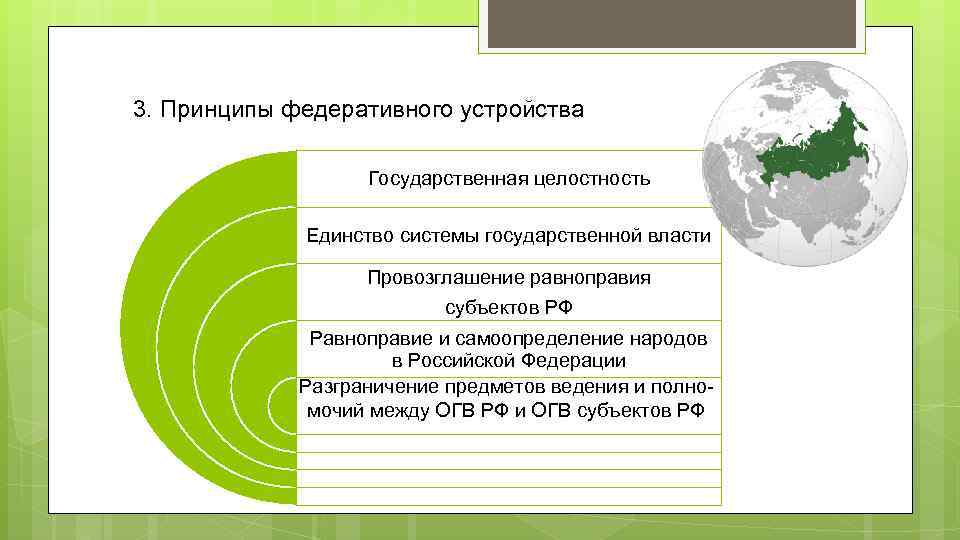 3. Принципы федеративного устройства

Государственная целостность

Единство системы государственной власти

Провозглашение равноправия субъектов РФ

Равноправие и самоопределение народов в Российской Федерации

Разграничение предметов ведения и полномочий между ОГВ РФ и ОГВ субъектов РФ